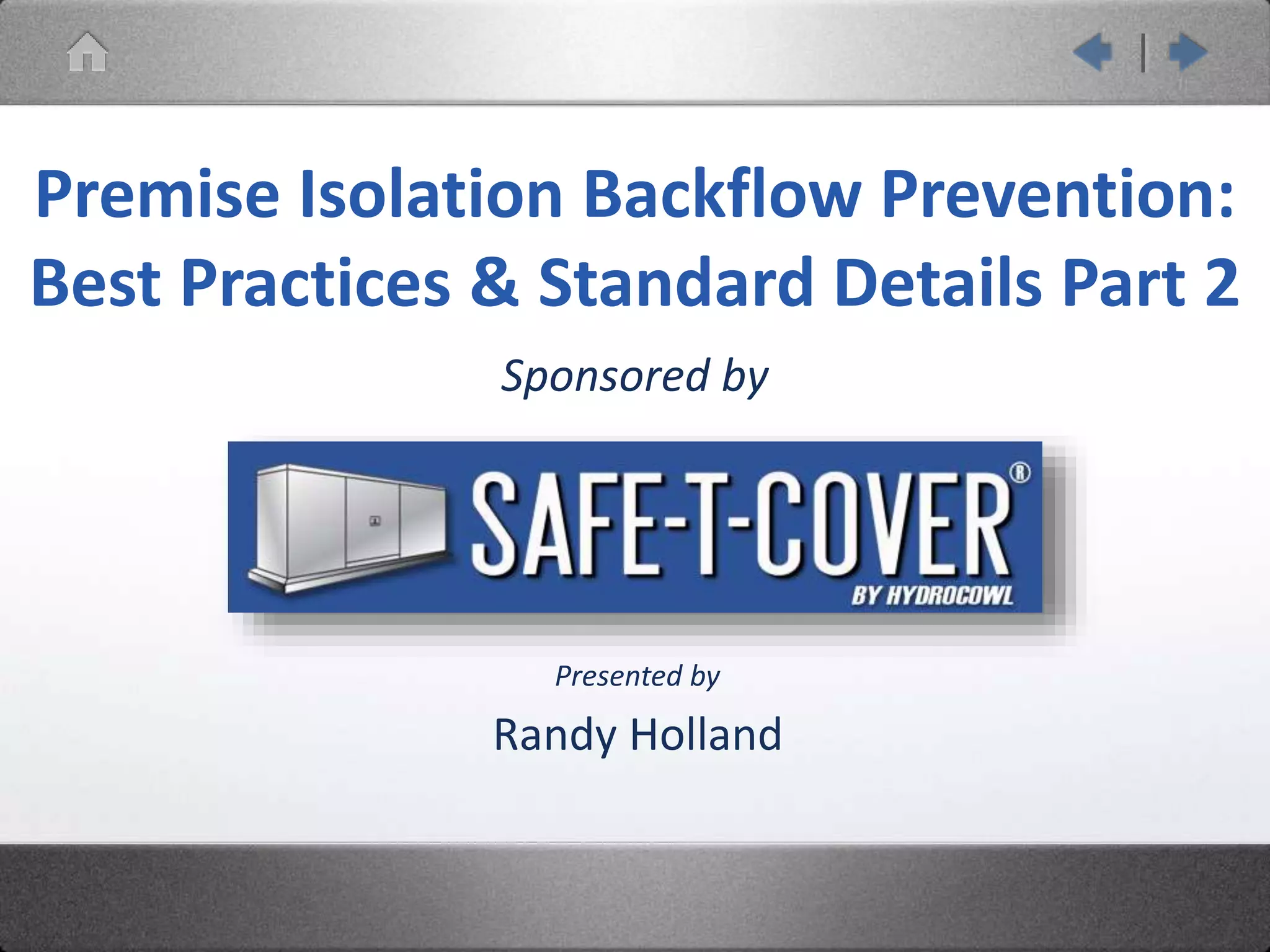 Premise Isolation Backflow Prevention: Best Practices & Standard Details Part 2

Sponsored by

SAFE-T-COVER®
BY HYDROCOWL

Presented by

Randy Holland